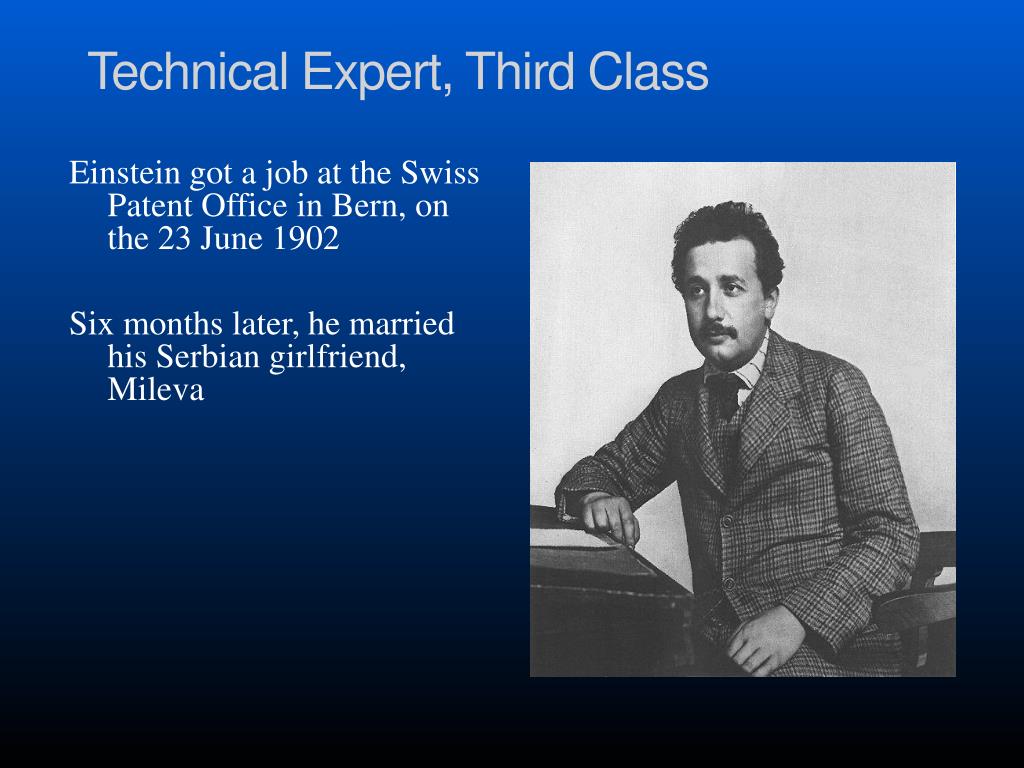 Technical Expert, Third Class

Einstein got a job at the Swiss Patent Office in Bern, on the 23 June 1902

Six months later, he married his Serbian girlfriend, Mileva